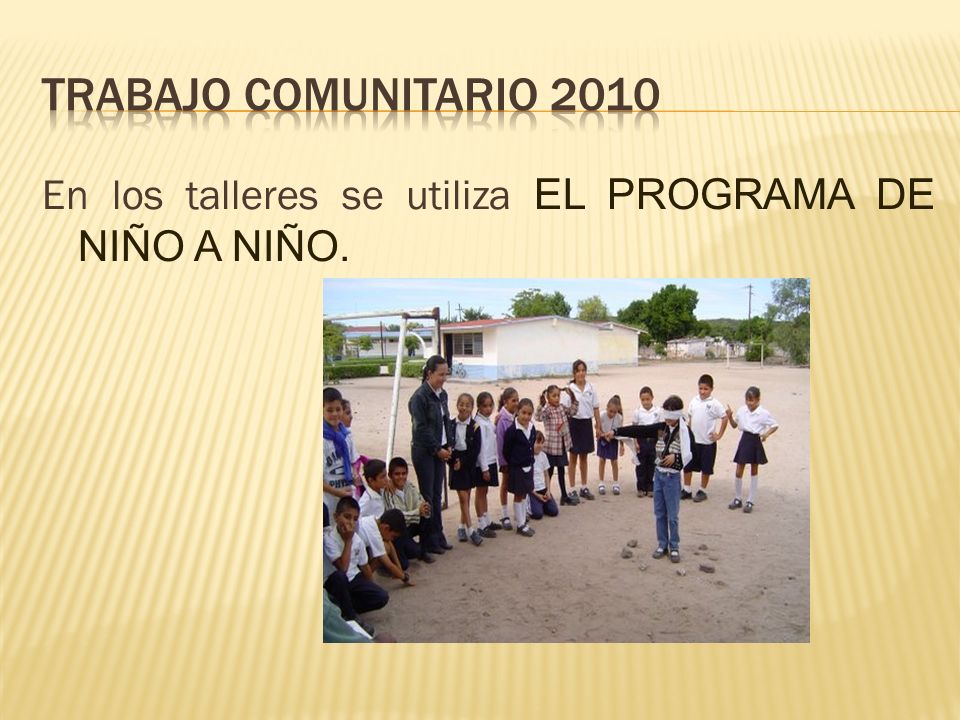 TRABAJO COMUNITARIO 2010

En los talleres se utiliza EL PROGRAMA DE NIÑO A NIÑO.